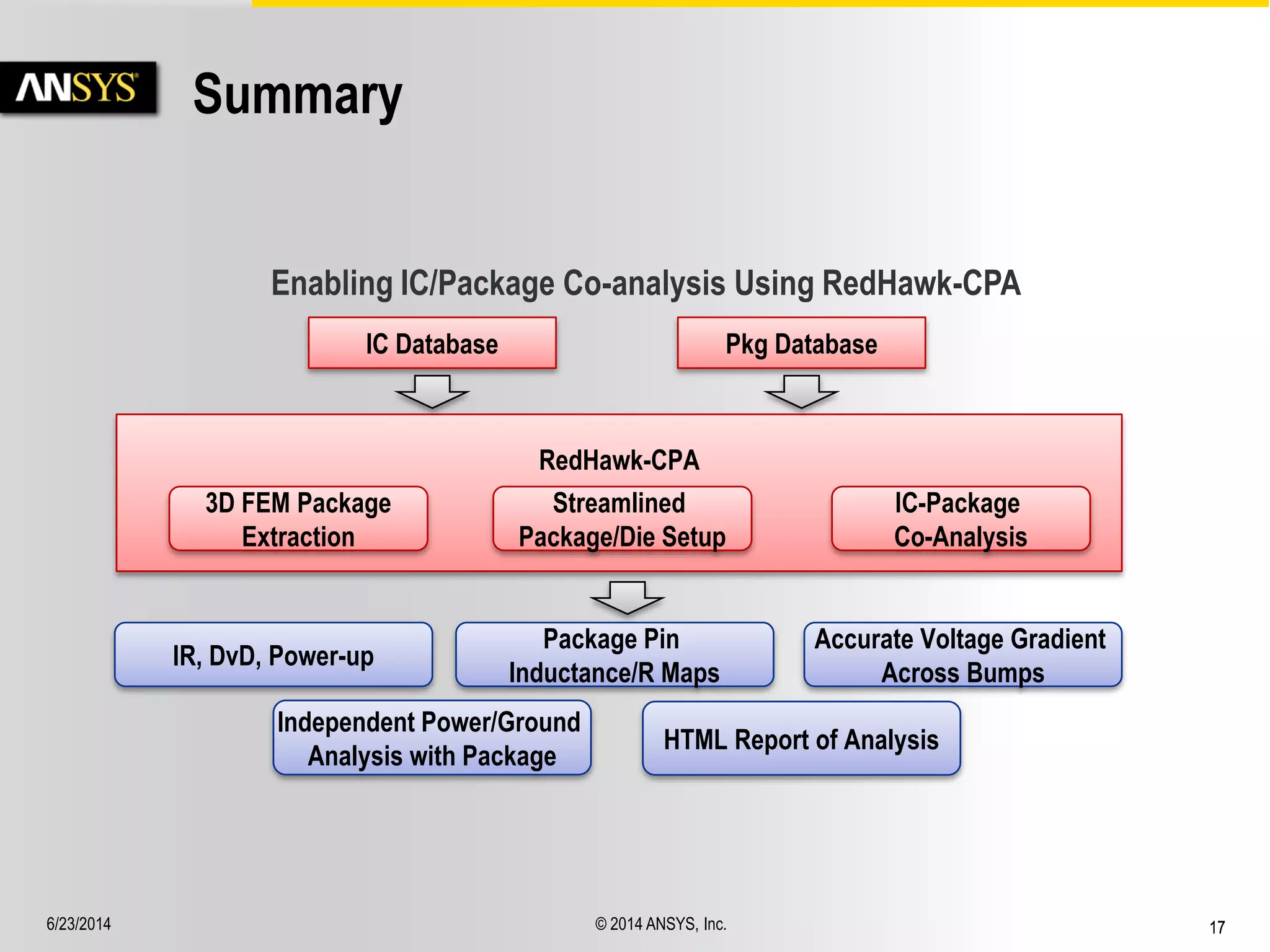 ANSYS

Summary

Enabling IC/Package Co-analysis Using RedHawk-CPA

IC Database

Pkg Database

RedHawk-CPA

3D FEM Package Extraction

Streamlined Package/Die Setup

IC-Package Co-Analysis

IR, DvD, Power-up

Package Pin Inductance/R Maps

Accurate Voltage Gradient Across Bumps

Independent Power/Ground Analysis with Package

HTML Report of Analysis

6/23/2014

© 2014 ANSYS, Inc.

17